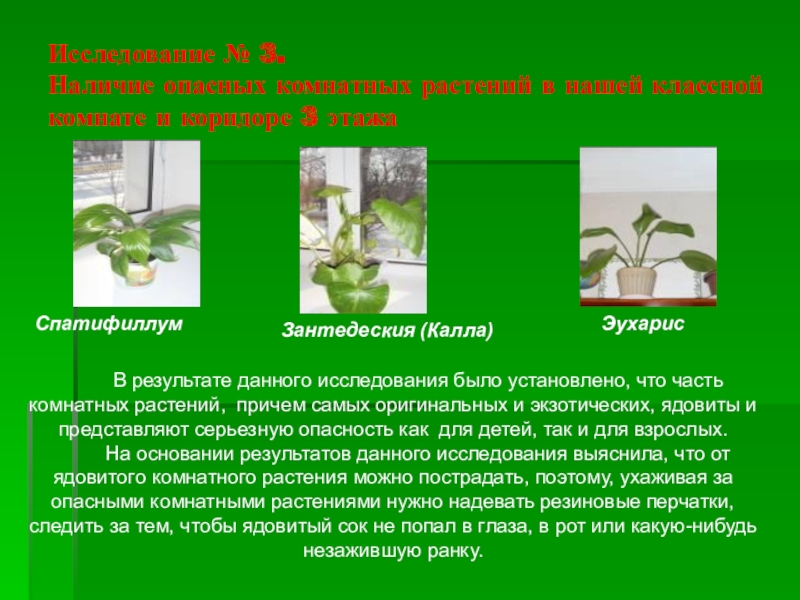 Исследование № 3.
Наличие опасных комнатных растений в нашей классной комнате и коридоре 3 этажа

Спатифиллум

Зантедеския (Калла)

Эухарис

В результате данного исследования было установлено, что часть комнатных растений, причем самых оригинальных и экзотических, ядовиты и представляют серьезную опасность как для детей, так и для взрослых.

На основании результатов данного исследования выяснила, что от ядовитого комнатного растения можно пострадать, поэтому, ухаживая за опасными комнатными растениями нужно надевать резиновые перчатки, следить за тем, чтобы ядовитый сок не попал в глаза, в рот или какую-нибудь незажившую ранку.